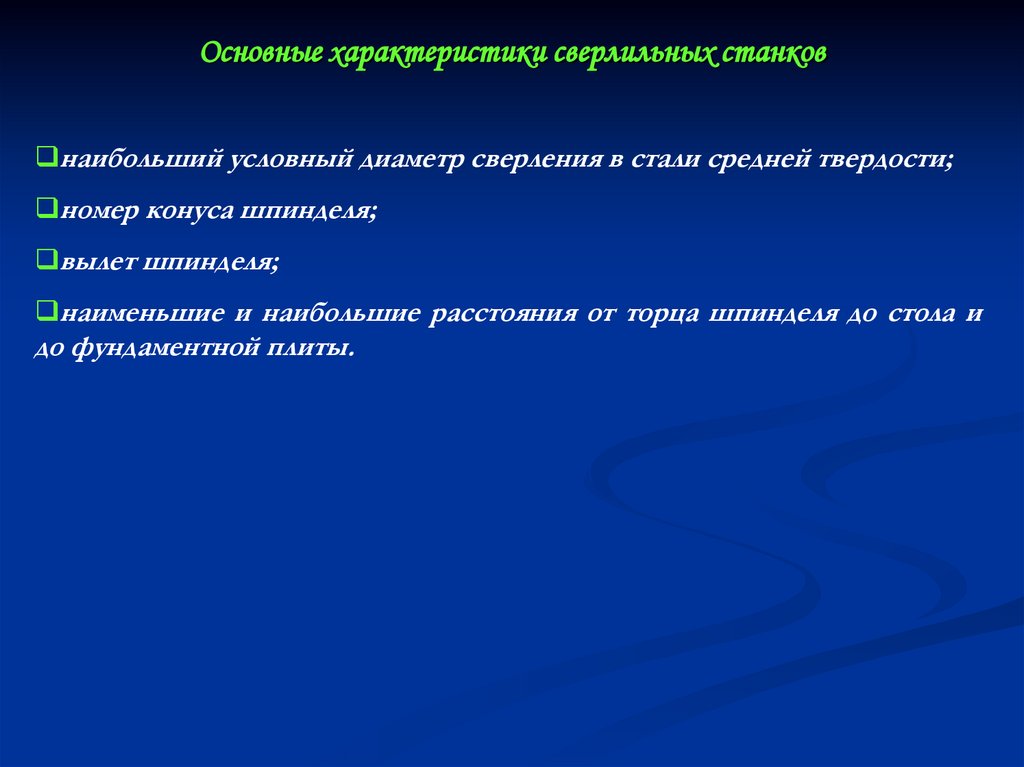 Основные характеристики сверлильных станков

❑наибольший условный диаметр сверления в стали средней твердости;

❑номер конуса шпинделя;

❑вылет шпинделя;

❑наименьшие и наибольшие расстояния от торца шпинделя до стола и до фундаментной плиты.